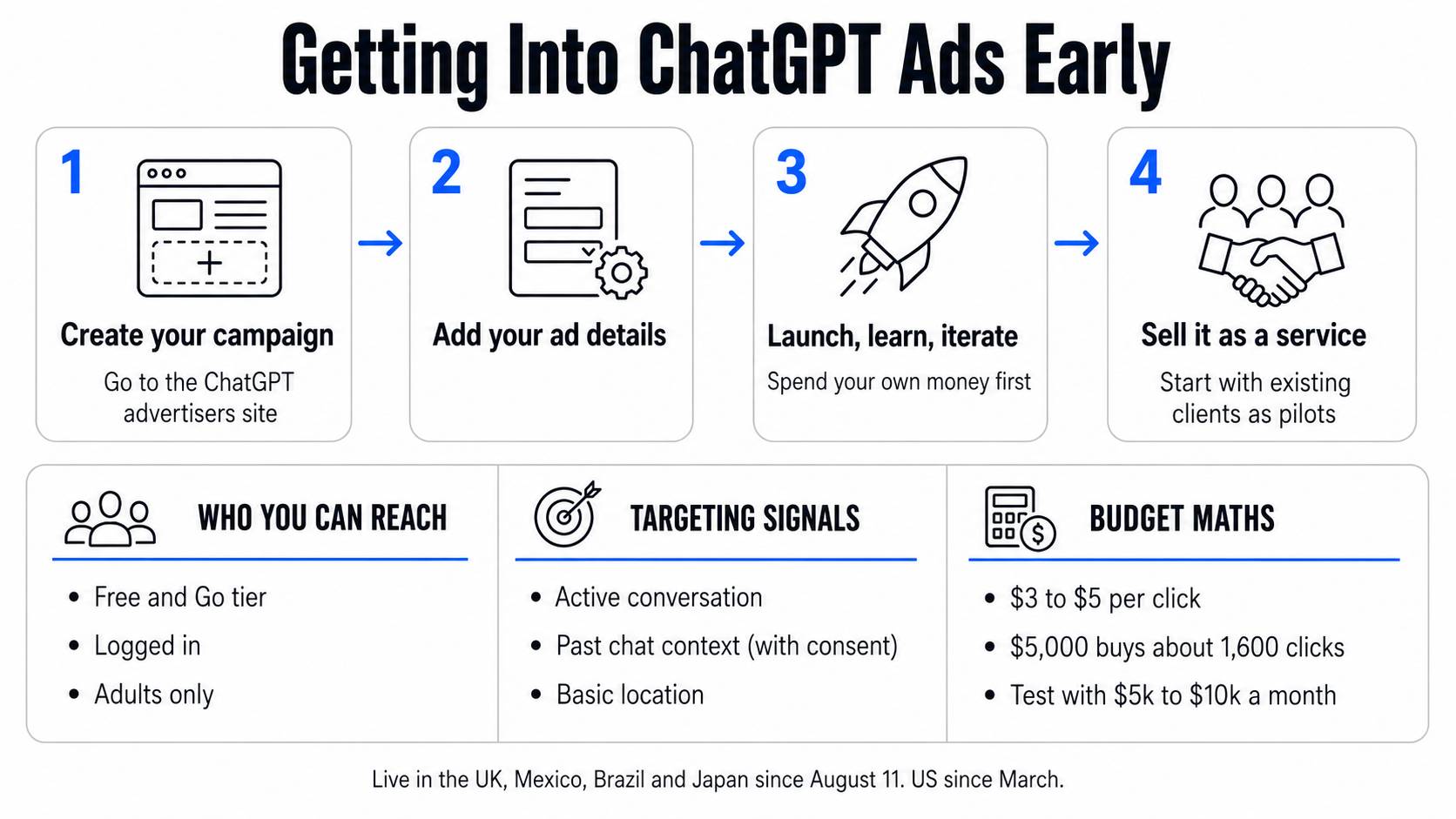 Getting Into ChatGPT Ads Early

1
Create your campaign
Go to the ChatGPT advertisers site

2
Add your ad details

3
Launch, learn, iterate
Spend your own money first

4
Sell it as a service
Start with existing clients as pilots

WHO YOU CAN REACH
• Free and Go tier
• Logged in
• Adults only

TARGETING SIGNALS
• Active conversation
• Past chat context (with consent)
• Basic location

BUDGET MATHS
• \$3 to \$5 per click
• \$5,000 buys about 1,600 clicks
• Test with \$5k to \$10k a month

Live in the UK, Mexico, Brazil and Japan since August 11. US since March.